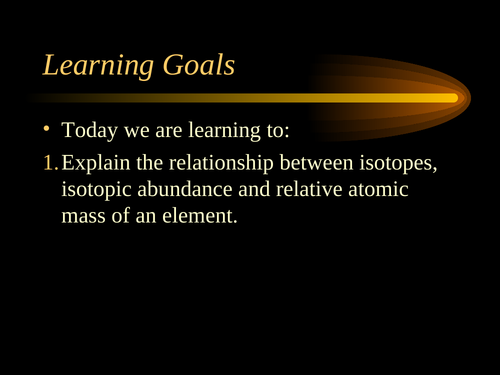 Learning Goals

• Today we are learning to:

1. Explain the relationship between isotopes, isotopic abundance and relative atomic mass of an element.